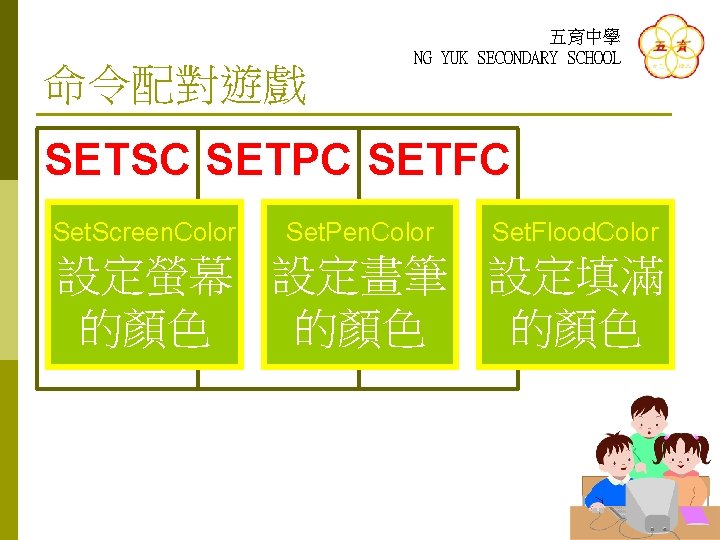 五育中學
NG YUK SECONDARY SCHOOL

五育

命令配對遊戲

| SETSC | SETPC | SETFC |
|---|---|---|
| SetScreenColor 設定螢幕的顏色 | SetPenColor 設定畫筆的顏色 | SetFloodColor 設定填滿的顏色 |